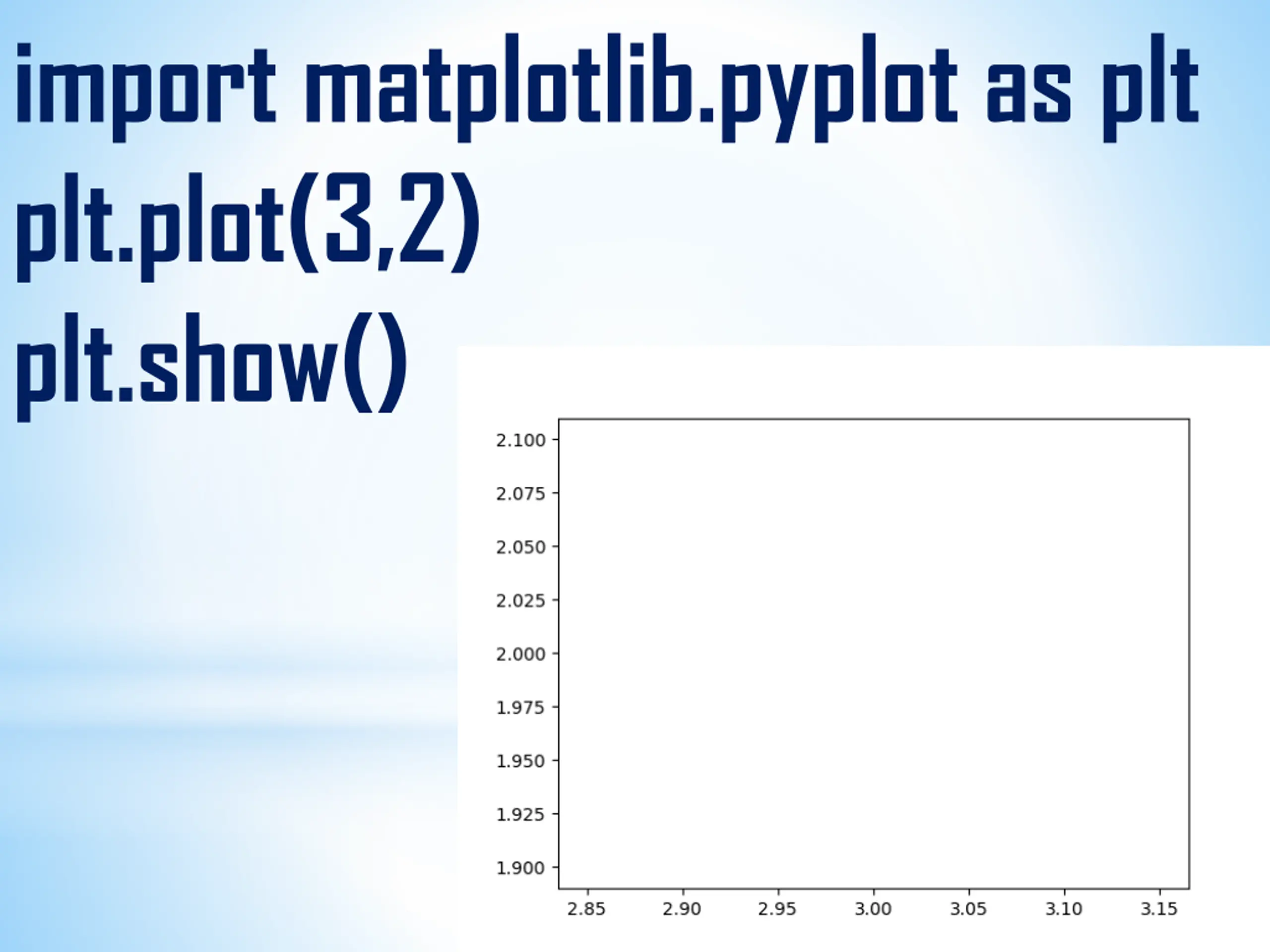 import matplotlib.pyplot as plt
plt.plot(3,2)
plt.show()

2.100
2.075
2.050
2.025
2.000
1.975
1.950
1.925
1.900

2.85 2.90 2.95 3.00 3.05 3.10 3.15